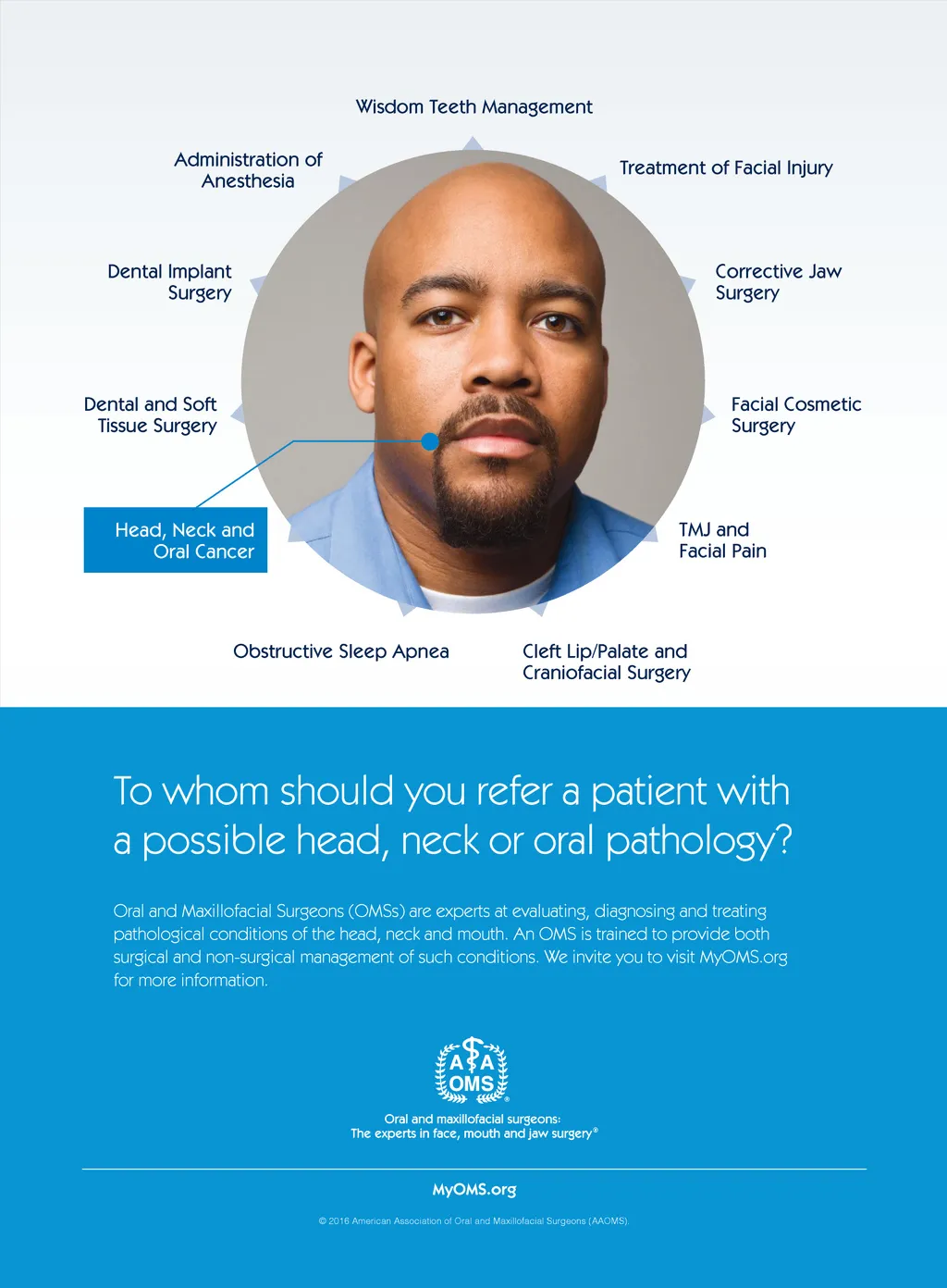 Wisdom Teeth Management

Administration of Anesthesia

Treatment of Facial Injury

Dental Implant Surgery

Corrective Jaw Surgery

Dental and Soft Tissue Surgery

Facial Cosmetic Surgery

Head, Neck and Oral Cancer

TMJ and Facial Pain

Obstructive Sleep Apnea

Cleft Lip/Palate and Craniofacial Surgery

To whom should you refer a patient with a possible head, neck or oral pathology?

Oral and Maxillofacial Surgeons (OMSs) are experts at evaluating, diagnosing and treating pathological conditions of the head, neck and mouth. An OMS is trained to provide both surgical and non-surgical management of such conditions. We invite you to visit MyOMS.org for more information.

AAOMS

Oral and maxillofacial surgeons: The experts in face, mouth and jaw surgery®

MyOMS.org

© 2016 American Association of Oral and Maxillofacial Surgeons (AAOMS).